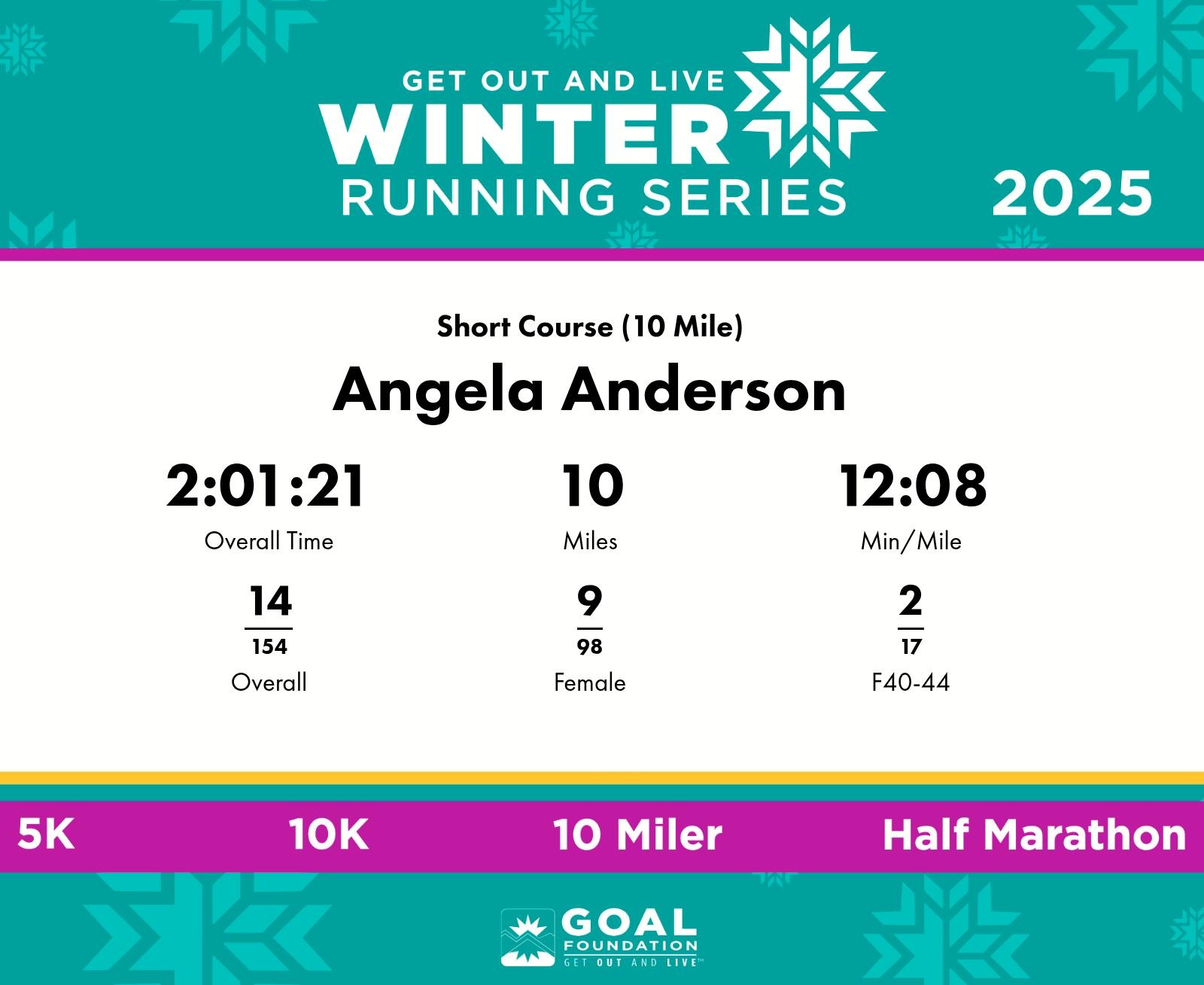 GET OUT AND LIVE
WINTER
RUNNING SERIES
2025

Short Course (10 Mile)

Angela Anderson

2:01:21
Overall Time

10
Miles

12:08
Min/Mile

$\frac{14}{154}$
Overall

$\frac{9}{98}$
Female

$\frac{2}{17}$
F40-44

5K
10K
10 Miler
Half Marathon

GOAL
FOUNDATION
GET OUT AND LIVE™